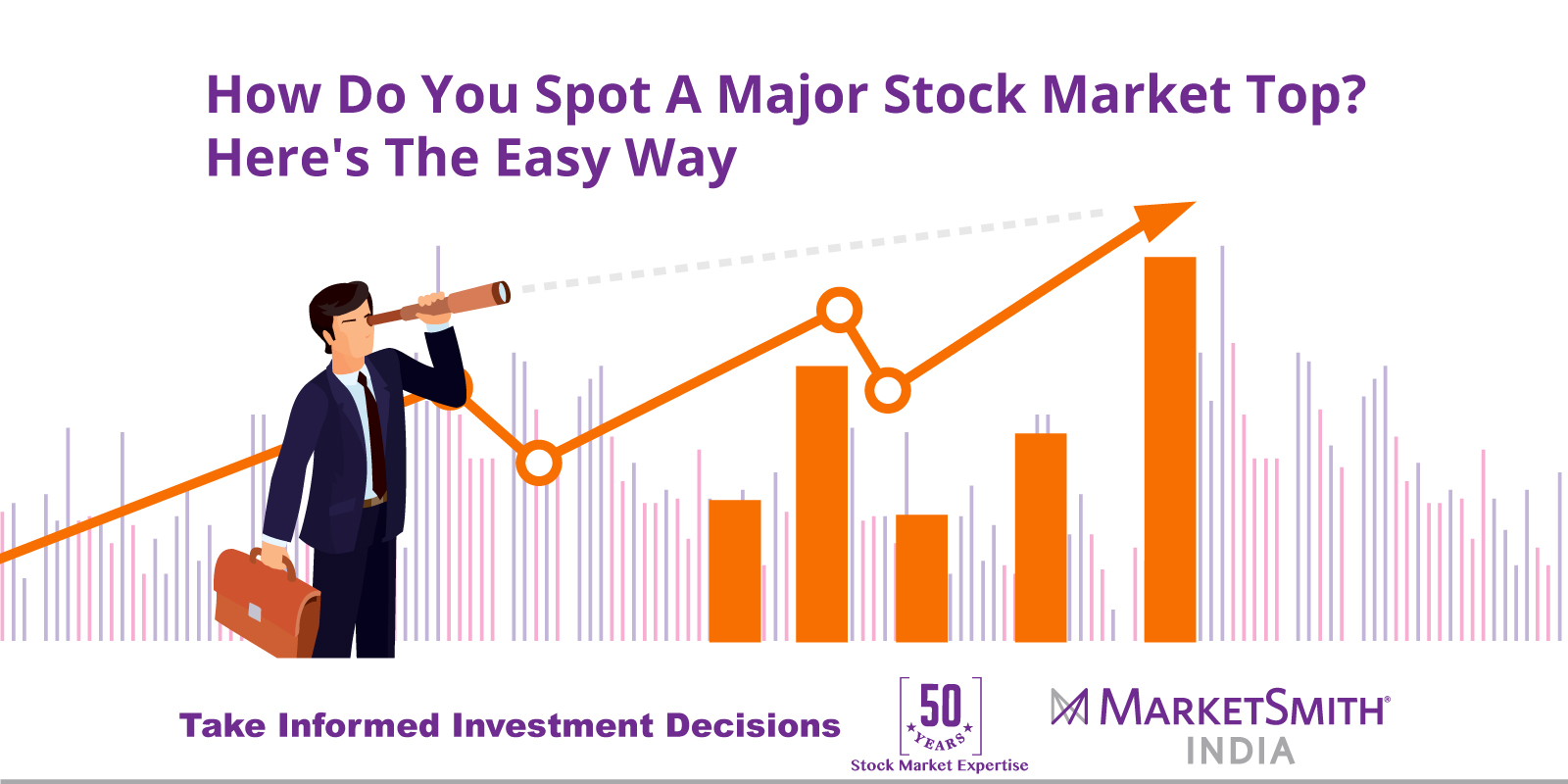 How Do You Spot A Major Stock Market Top?
Here's The Easy Way

Take Informed Investment Decisions

50 YEARS
Stock Market Expertise

MARKETSMITH®
INDIA